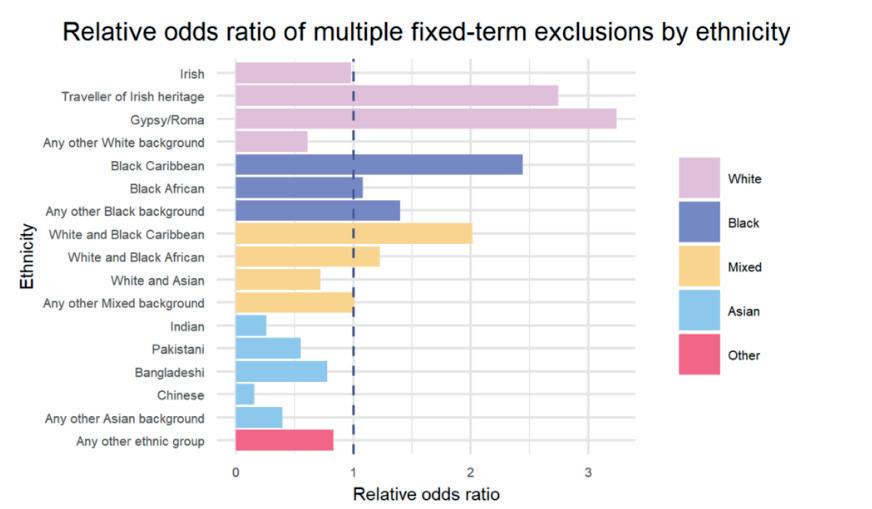 Relative odds ratio of multiple fixed-term exclusions by ethnicity

Ethnicity

Irish
Traveller of Irish heritage
Gypsy/Roma
Any other White background
Black Caribbean
Black African
Any other Black background
White and Black Caribbean
White and Black African
White and Asian
Any other Mixed background
Indian
Pakistani
Bangladeshi
Chinese
Any other Asian background
Any other ethnic group

0
1
2
3

Relative odds ratio

White
Black
Mixed
Asian
Other